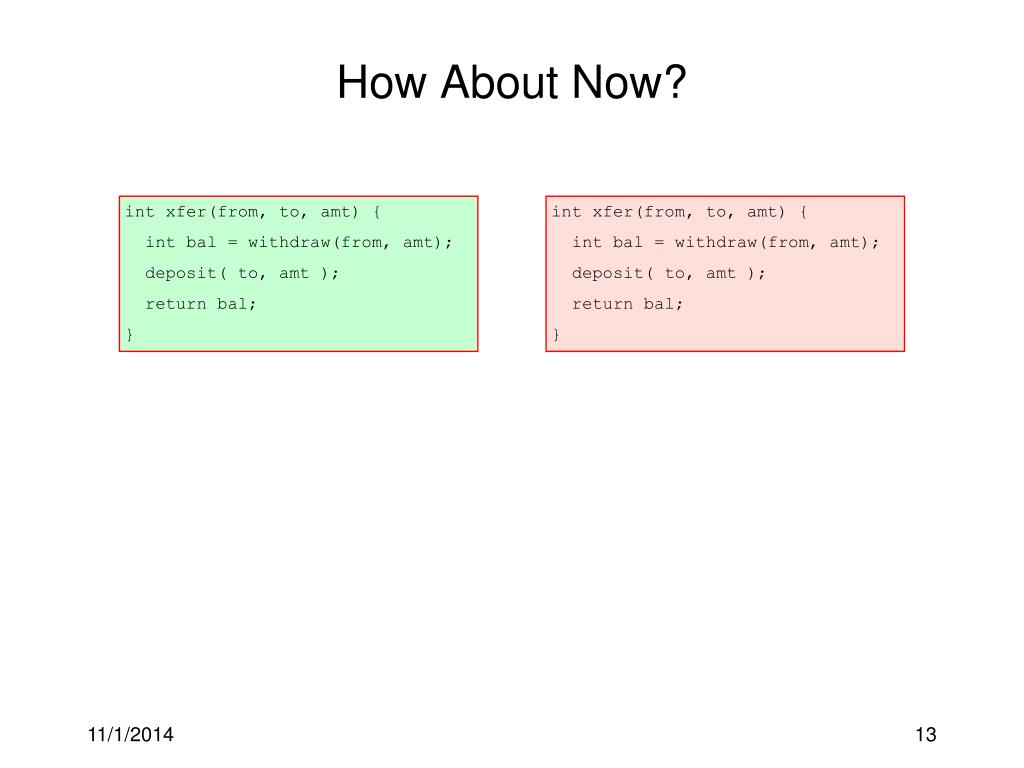 How About Now?

int xfer(from, to, amt) {
  int bal = withdraw(from, amt);
  deposit( to, amt );
  return bal;
}

int xfer(from, to, amt) {
  int bal = withdraw(from, amt);
  deposit( to, amt );
  return bal;
}

11/1/2014

13